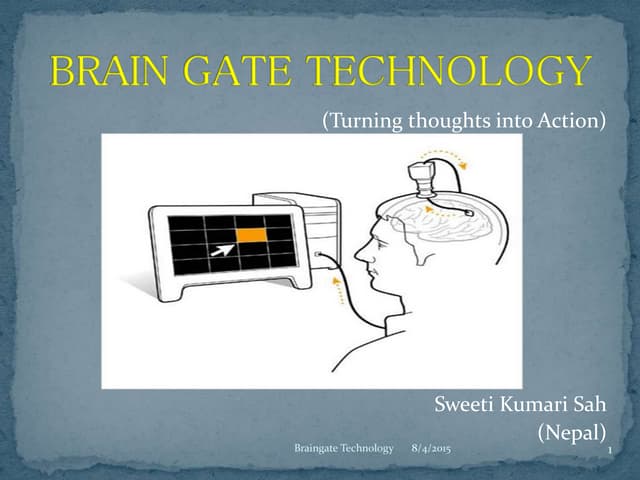 BRAIN GATE TECHNOLOGY

(Turning thoughts into Action)

Sweeti Kumari Sah
(Nepal)

Braingate Technology 8/4/2015 1